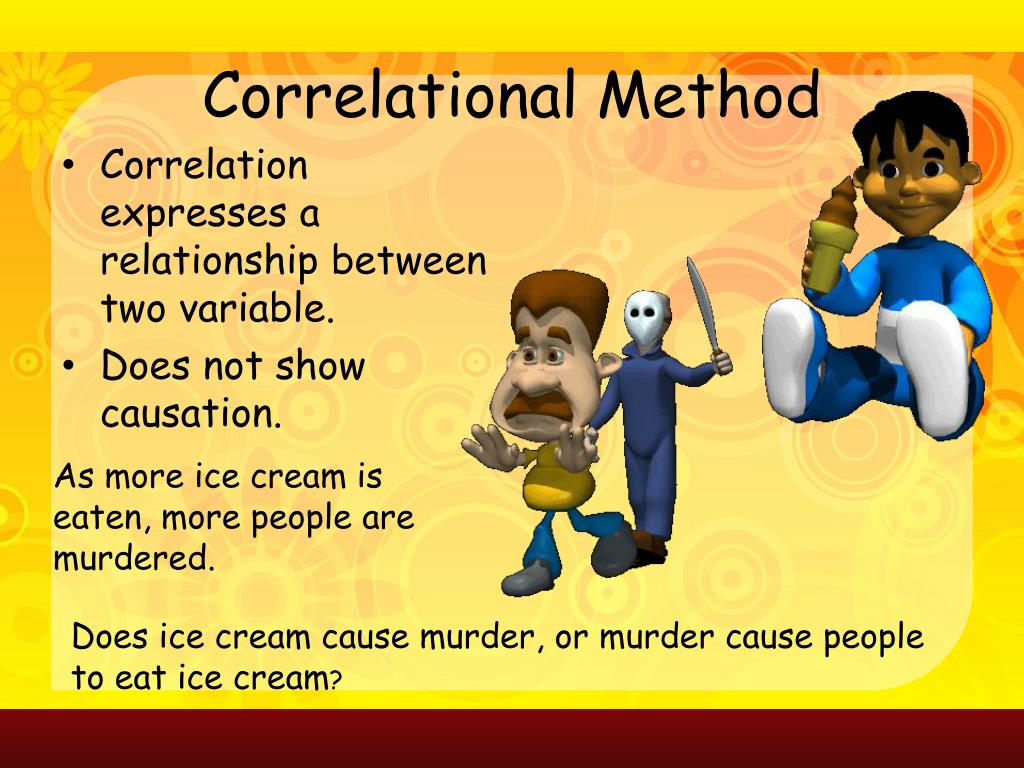 Correlational Method

• Correlation expresses a relationship between two variable.
• Does not show causation.

As more ice cream is eaten, more people are murdered.

Does ice cream cause murder, or murder cause people to eat ice cream?